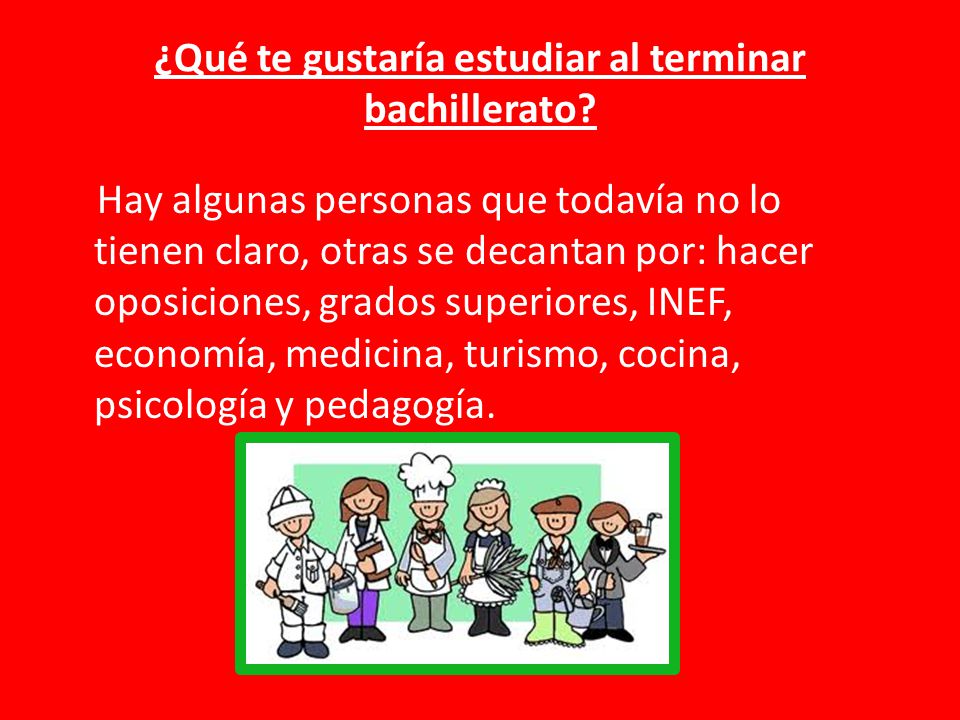 ¿Qué te gustaría estudiar al terminar bachillerato?

Hay algunas personas que todavía no lo tienen claro, otras se decantan por: hacer oposiciones, grados superiores, INEF, economía, medicina, turismo, cocina, psicología y pedagogía.